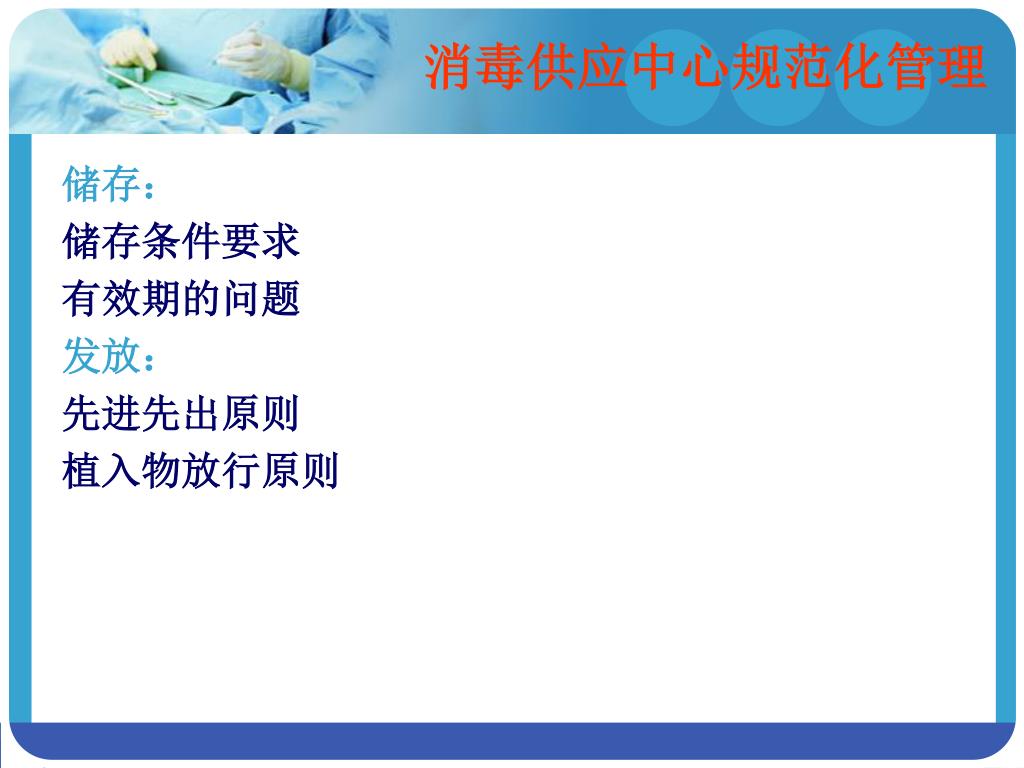 消毒供应中心规范化管理

储存：
储存条件要求
有效期的问题
发放：
先进先出原则
植入物放行原则